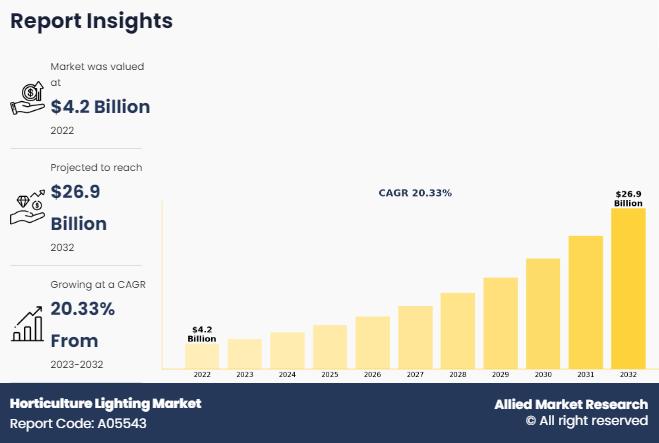 Report Insights

Market was valued at
$4.2 Billion
2022

Projected to reach
$26.9 Billion
2032

Growing at a CAGR
20.33% From
2023-2032

CAGR 20.33%

$4.2 Billion

$26.9 Billion

2022 2023 2024 2025 2026 2027 2028 2029 2030 2031 2032

Horticulture Lighting Market
Report Code: A05543

Allied Market Research
© All right reserved